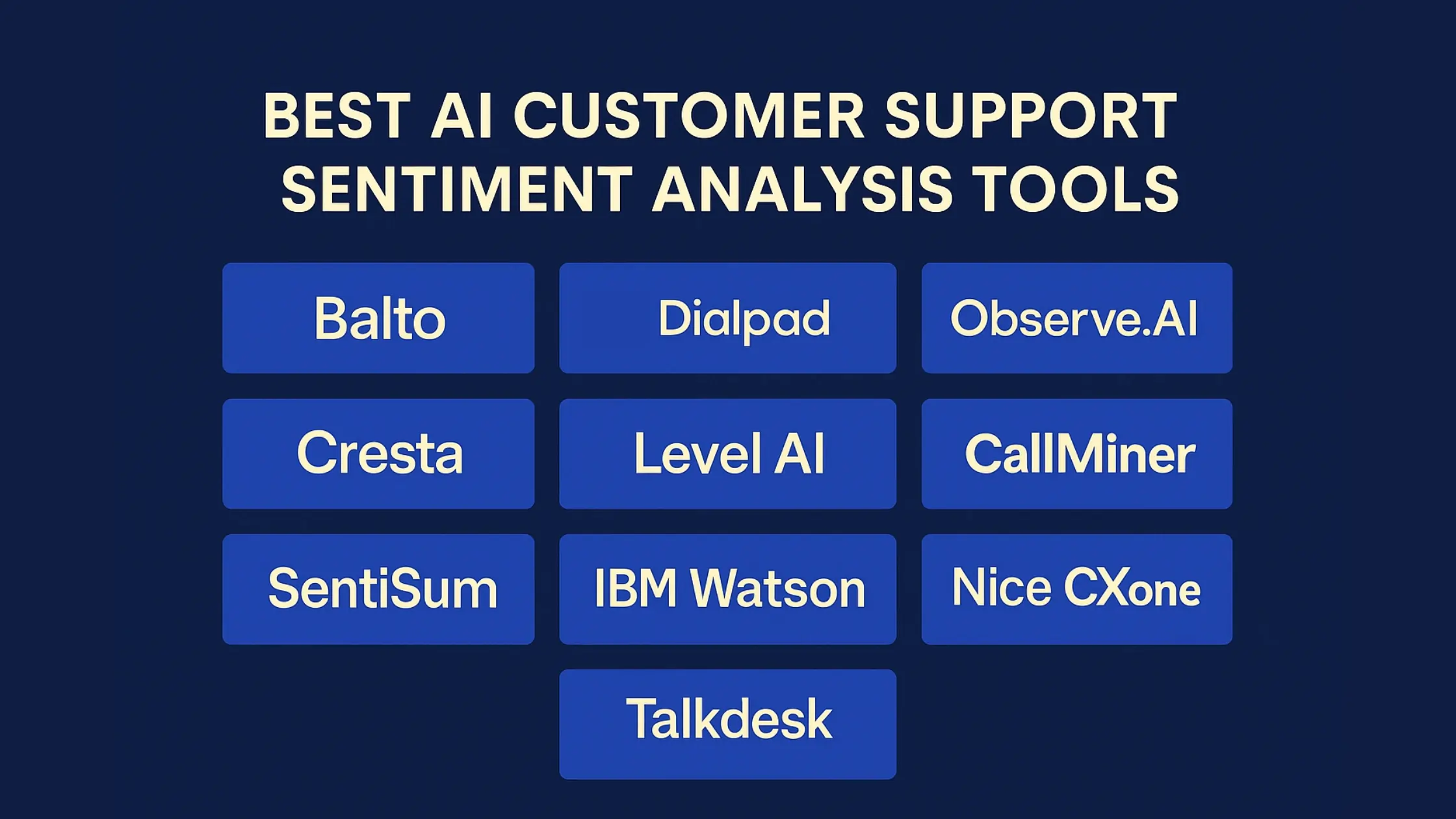 BEST AI CUSTOMER SUPPORT SENTIMENT ANALYSIS TOOLS

Balto

Dialpad

Observe.AI

Cresta

Level AI

CallMiner

SentiSum

IBM Watson

Nice CXone

Talkdesk